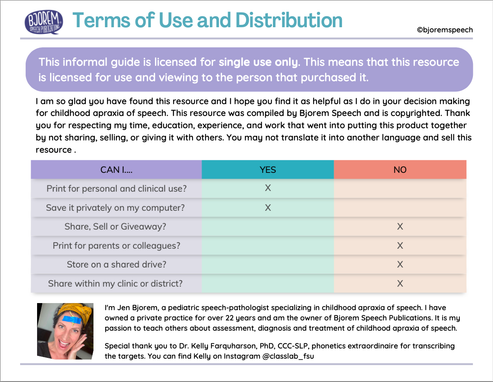 BJOREM SPEECH PUBLICATIONS

Terms of Use and Distribution

©bjoremspeech

This informal guide is licensed for single use only. This means that this resource is licensed for use and viewing to the person that purchased it.

I am so glad you have found this resource and I hope you find it as helpful as I do in your decision making for childhood apraxia of speech. This resource was compiled by Bjorem Speech and is copyrighted. Thank you for respecting my time, education, experience, and work that went into putting this product together by not sharing, selling, or giving it with others. You may not translate it into another language and sell this resource .

| CAN I.... | YES | NO |
|---|---|---|
| Print for personal and clinical use? | X | |
| Save it privately on my computer? | X | |
| Share, Sell or Giveaway? | | X |
| Print for parents or colleagues? | | X |
| Store on a shared drive? | | X |
| Share within my clinic or district? | | X |

I'm Jen Bjorem, a pediatric speech-pathologist specializing in childhood apraxia of speech. I have owned a private practice for over 22 years and am the owner of Bjorem Speech Publications. It is my passion to teach others about assessment, diagnosis and treatment of childhood apraxia of speech.

Special thank you to Dr. Kelly Farquharson, PhD, CCC-SLP, phonetics extraordinaire for transcribing the targets. You can find Kelly on Instagram @classlab_fsu